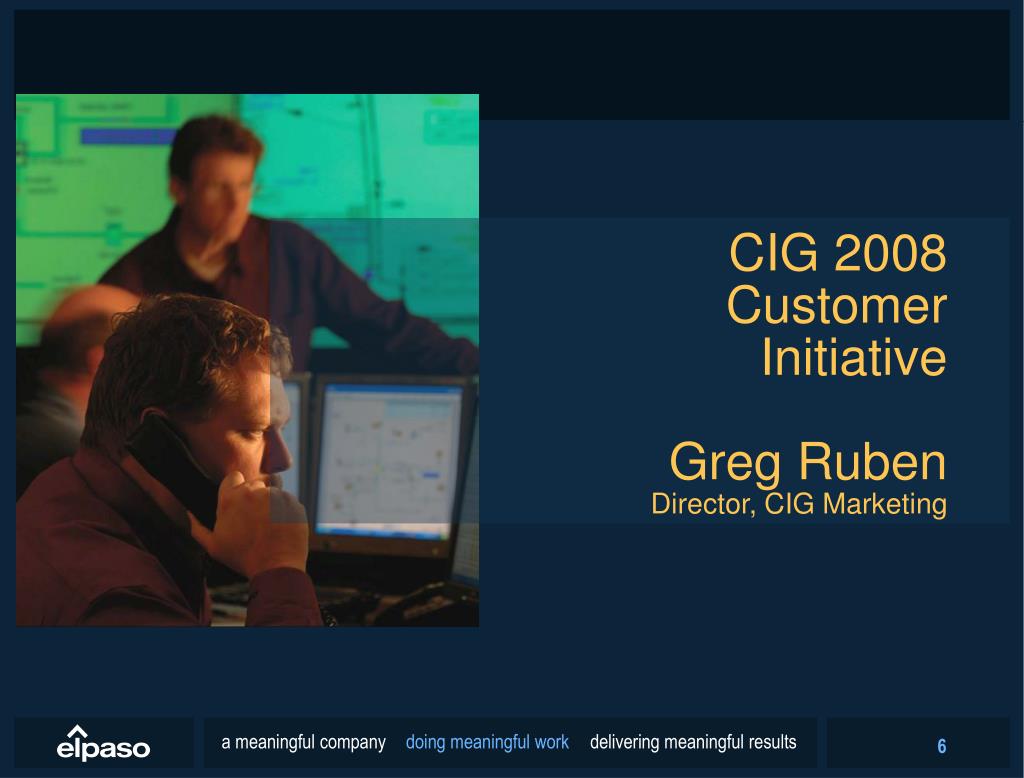 CIG 2008
Customer
Initiative

Greg Ruben
Director, CIG Marketing

elpaso

a meaningful company doing meaningful work delivering meaningful results

6